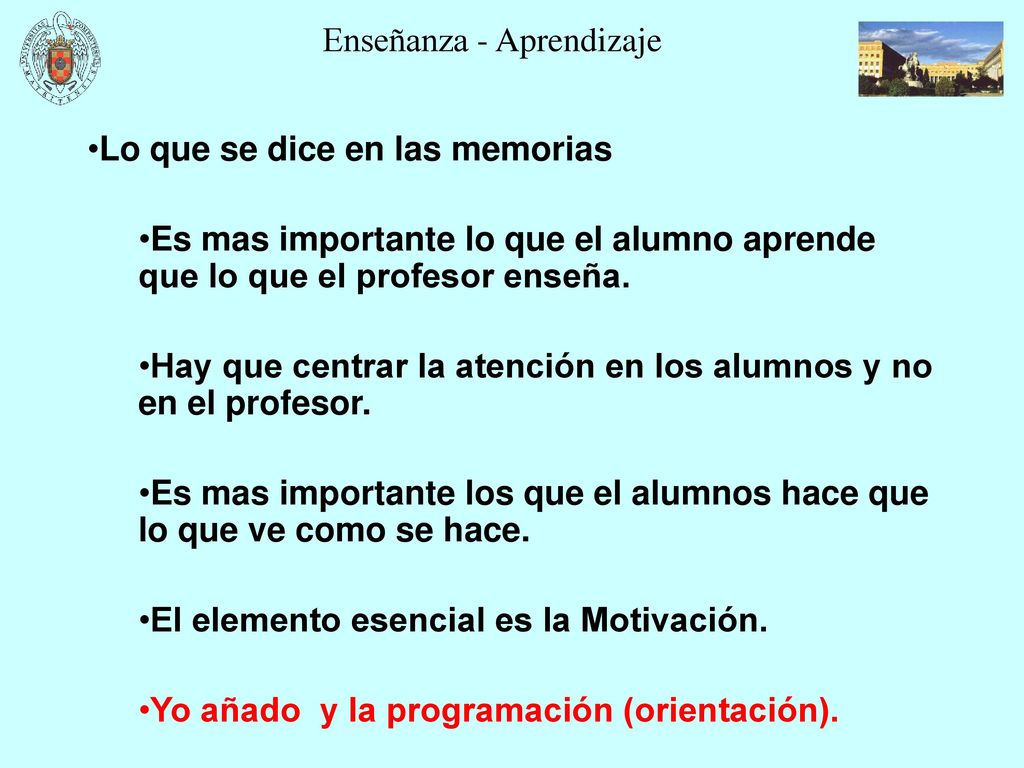 Enseñanza - Aprendizaje

•Lo que se dice en las memorias

•Es mas importante lo que el alumno aprende que lo que el profesor enseña.

•Hay que centrar la atención en los alumnos y no en el profesor.

•Es mas importante los que el alumnos hace que lo que ve como se hace.

•El elemento esencial es la Motivación.

•Yo añado y la programación (orientación).